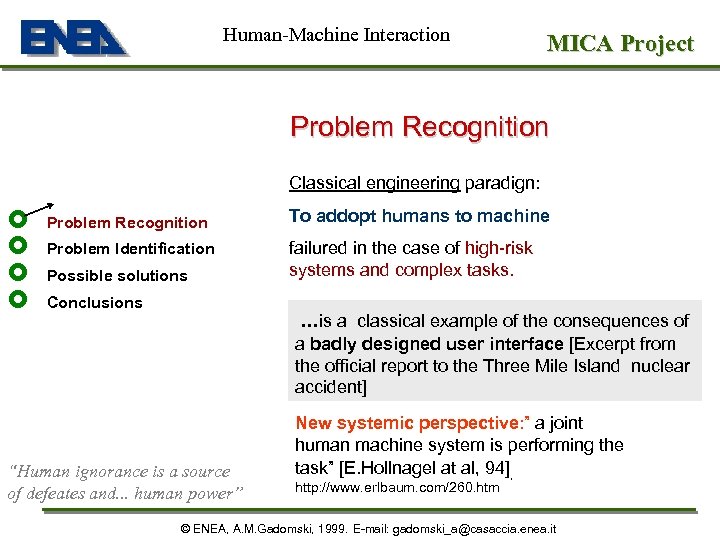 ENEA

Human-Machine Interaction

MICA Project

Problem Recognition

Problem Recognition
Problem Identification
Possible solutions
Conclusions

Classical engineering paradign:

To addopt humans to machine

failured in the case of high-risk systems and complex tasks.

...is a classical example of the consequences of a badly designed user interface [Excerpt from the official report to the Three Mile Island nuclear accident]

New systemic perspective:" a joint human machine system is performing the task" [E.Hollnagel at al, 94].
http://www.erlbaum.com/260.htm

"Human ignorance is a source of defeates and... human power"

© ENEA, A.M.Gadomski, 1999. E-mail: gadomski_a@casaccia.enea.it